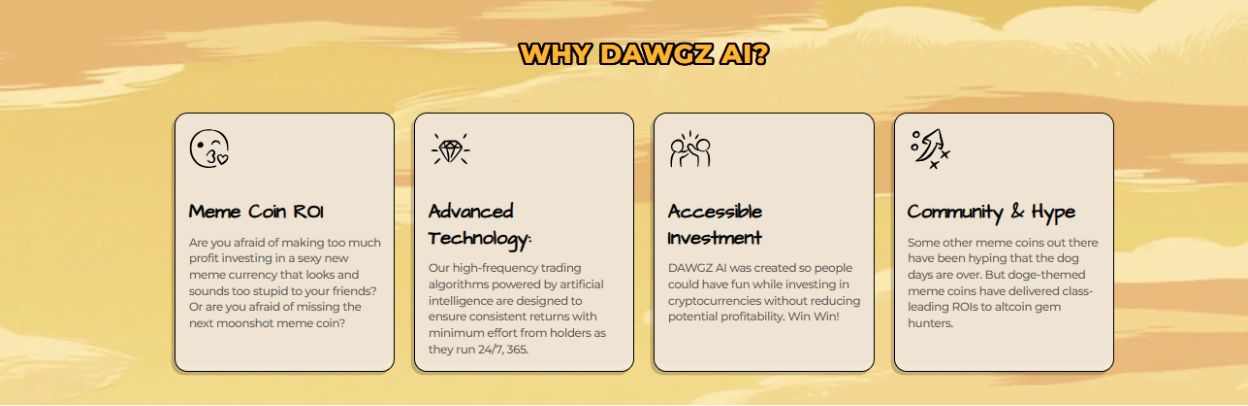 WHY DAWGZ AI?

Meme Coin ROI

Are you afraid of making too much profit investing in a sexy new meme currency that looks and sounds too stupid to your friends? Or are you afraid of missing the next moonshot meme coin?

Advanced Technology:

Our high-frequency trading algorithms powered by artificial intelligence are designed to ensure consistent returns with minimum effort from holders as they run 24/7, 365.

Accessible Investment

DAWGZ AI was created so people could have fun while investing in cryptocurrencies without reducing potential profitability. Win Win!

Community & Hype

Some other meme coins out there have been hyping that the dog days are over. But doge-themed meme coins have delivered class-leading ROIs to altcoin gem hunters.